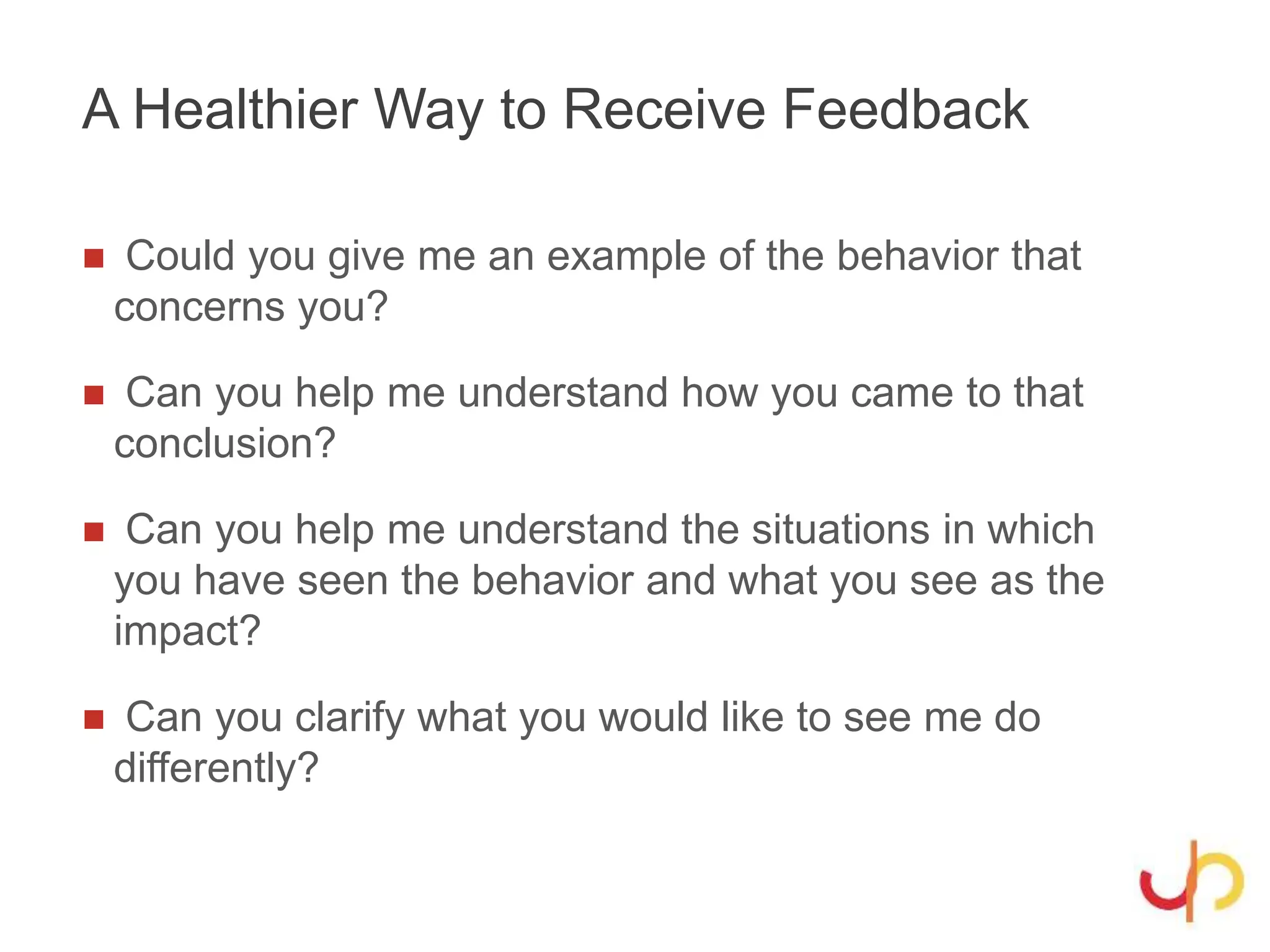 A Healthier Way to Receive Feedback

■ Could you give me an example of the behavior that concerns you?

■ Can you help me understand how you came to that conclusion?

■ Can you help me understand the situations in which you have seen the behavior and what you see as the impact?

■ Can you clarify what you would like to see me do differently?